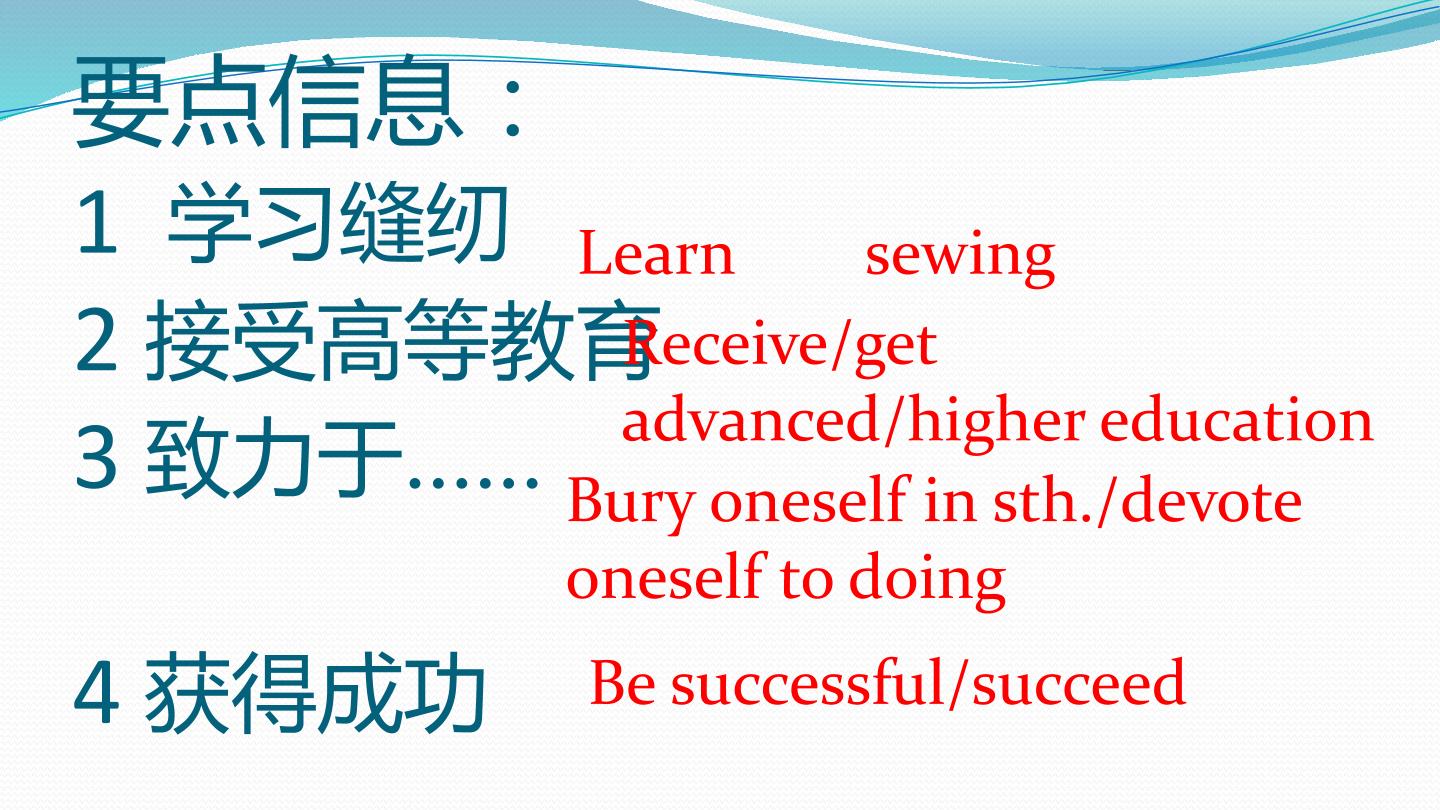 要点信息：

1 学习缝纫 Learn sewing

2 接受高等教育 Receive/get advanced/higher education

3 致力于…… Bury oneself in sth./devote oneself to doing

4 获得成功 Be successful/succeed